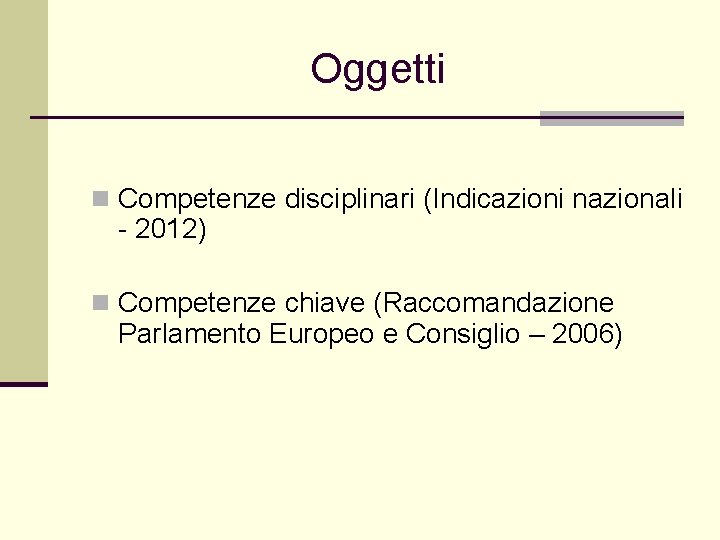 Oggetti

Competenze disciplinari (Indicazioni nazionali - 2012)

Competenze chiave (Raccomandazione Parlamento Europeo e Consiglio – 2006)